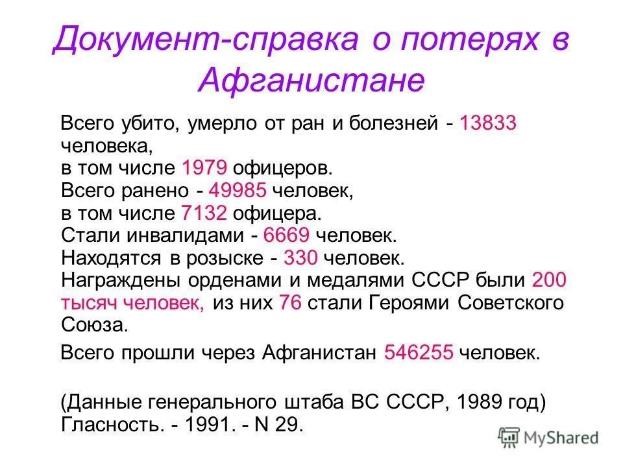 Документ-справка о потерях в Афганистане

Всего убито, умерло от ран и болезней - 13833 человека,
в том числе 1979 офицеров.
Всего ранено - 49985 человек,
в том числе 7132 офицера.
Стали инвалидами - 6669 человек.
Находятся в розыске - 330 человек.
Награждены орденами и медалями СССР были 200 тысяч человек, из них 76 стали Героями Советского Союза.

Всего прошли через Афганистан 546255 человек.

(Данные генерального штаба ВС СССР, 1989 год)
Гласность. - 1991. - N 29.

MyShared